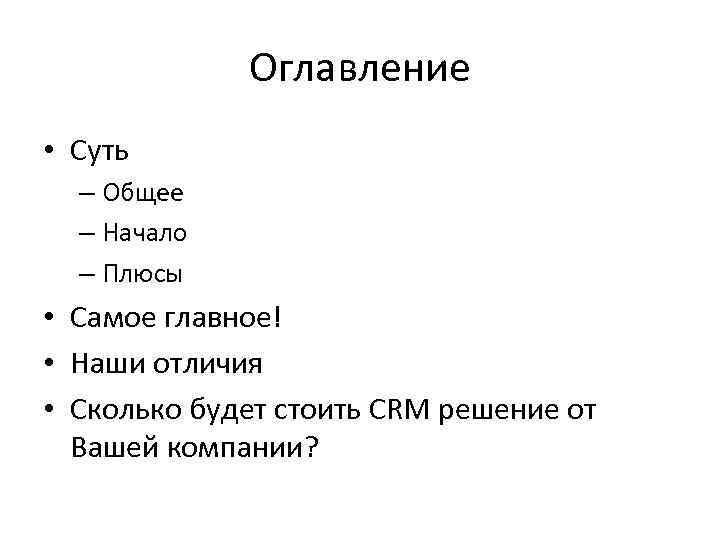 Оглавление

• Суть
– Общее
– Начало
– Плюсы
• Самое главное!
• Наши отличия
• Сколько будет стоить CRM решение от Вашей компании?